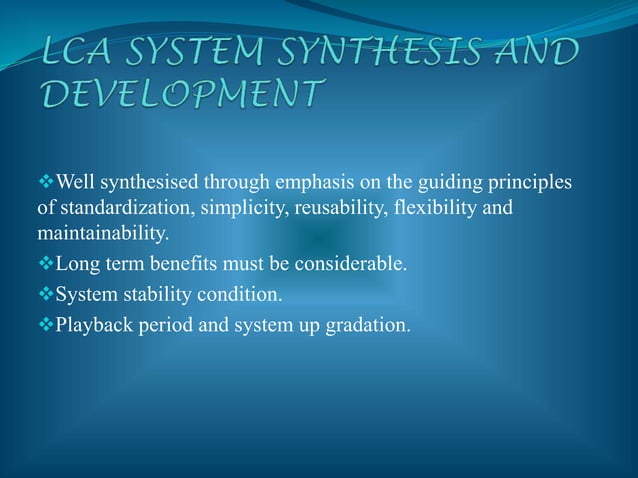 LCA SYSTEM SYNTHESIS AND DEVELOPMENT

❖Well synthesised through emphasis on the guiding principles of standardization, simplicity, reusability, flexibility and maintainability.

❖Long term benefits must be considerable.

❖System stability condition.

❖Playback period and system up gradation.